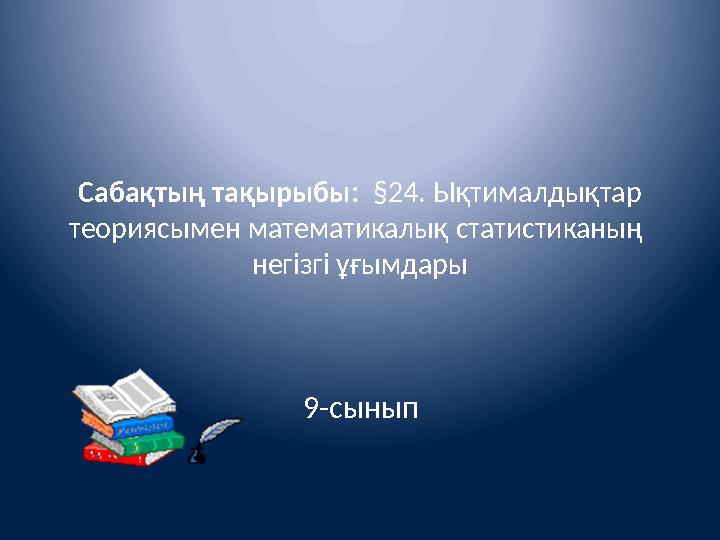 Сабақтың тақырыбы: §24. Ықтималдықтар теориясымен математикалық статистиканың негізгі ұғымдары

9-сынып